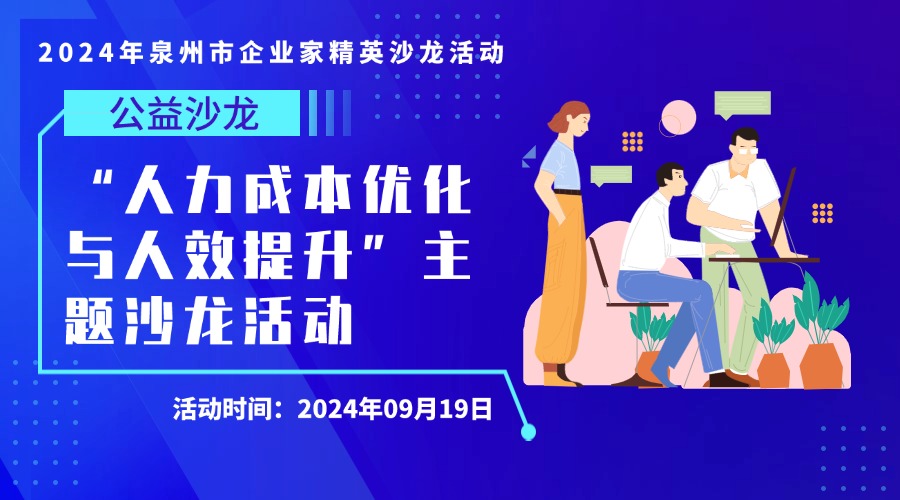 2024年泉州市企业家精英沙龙活动

公益沙龙

“人力成本优化与人效提升”主题沙龙活动

活动时间：2024年09月19日